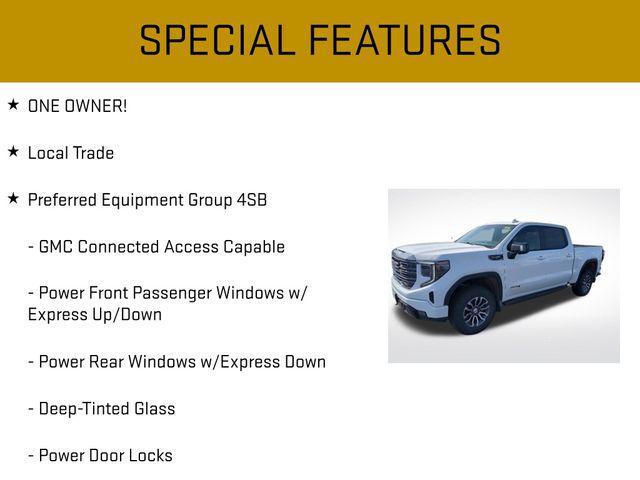 SPECIAL FEATURES

★ ONE OWNER!

★ Local Trade

★ Preferred Equipment Group 4SB

- GMC Connected Access Capable

- Power Front Passenger Windows w/ Express Up/Down

- Power Rear Windows w/Express Down

- Deep-Tinted Glass

- Power Door Locks